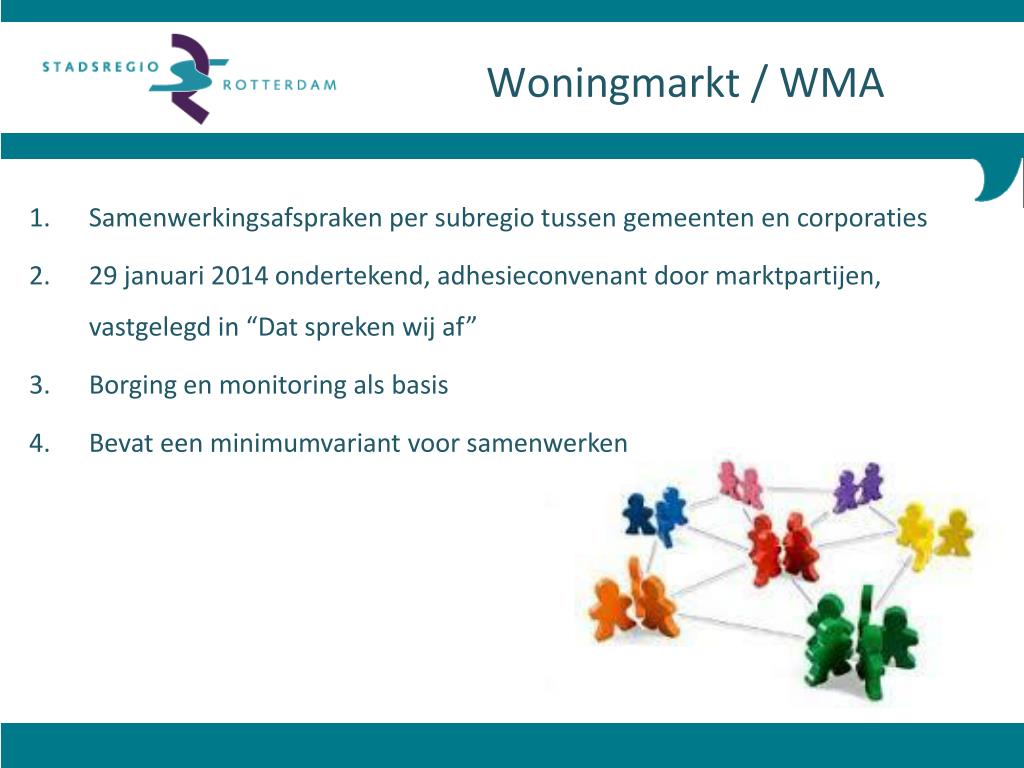 STADSREGIO ROTTERDAM

Woningmarkt / WMA

1. Samenwerkingsafspraken per subregio tussen gemeenten en corporaties
2. 29 januari 2014 ondertekend, adhesieconvenant door marktpartijen, vastgelegd in “Dat spreken wij af”
3. Borging en monitoring als basis
4. Bevat een minimumvariant voor samenwerken